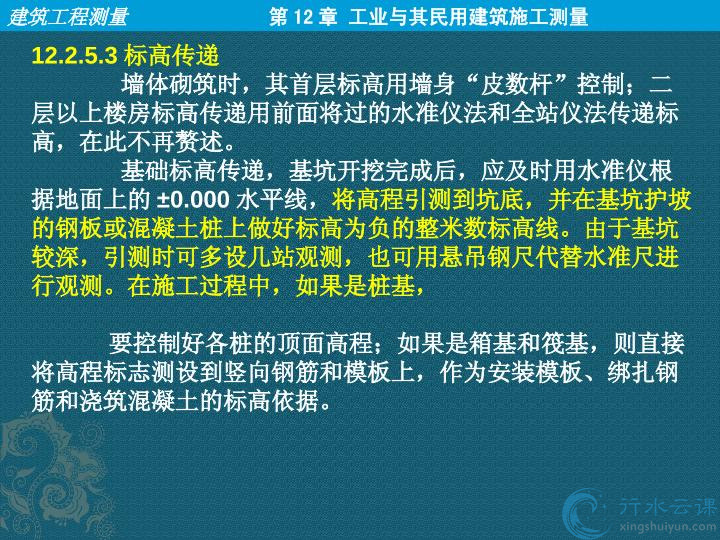 建筑工程测量　　第 12 章　工业与其民用建筑施工测量

12.2.5.3 标高传递

墙体砌筑时，其首层标高用墙身“皮数杆”控制；二层以上楼房标高传递用前面将过的水准仪法和全站仪法传递标高，在此不再赘述。

基础标高传递，基坑开挖完成后，应及时用水准仪根据地面上的 ±0.000 水平线，将高程引测到坑底，并在基坑护坡的钢板或混凝土桩上做好标高为负的整米数标高线。由于基坑较深，引测时可多设几站观测，也可用悬吊钢尺代替水准尺进行观测。在施工过程中，如果是桩基，

要控制好各桩的顶面高程；如果是箱基和筏基，则直接将高程标志测设到竖向钢筋和模板上，作为安装模板、绑扎钢筋和浇筑混凝土的标高依据。

行水云课
xingshuiyun.com